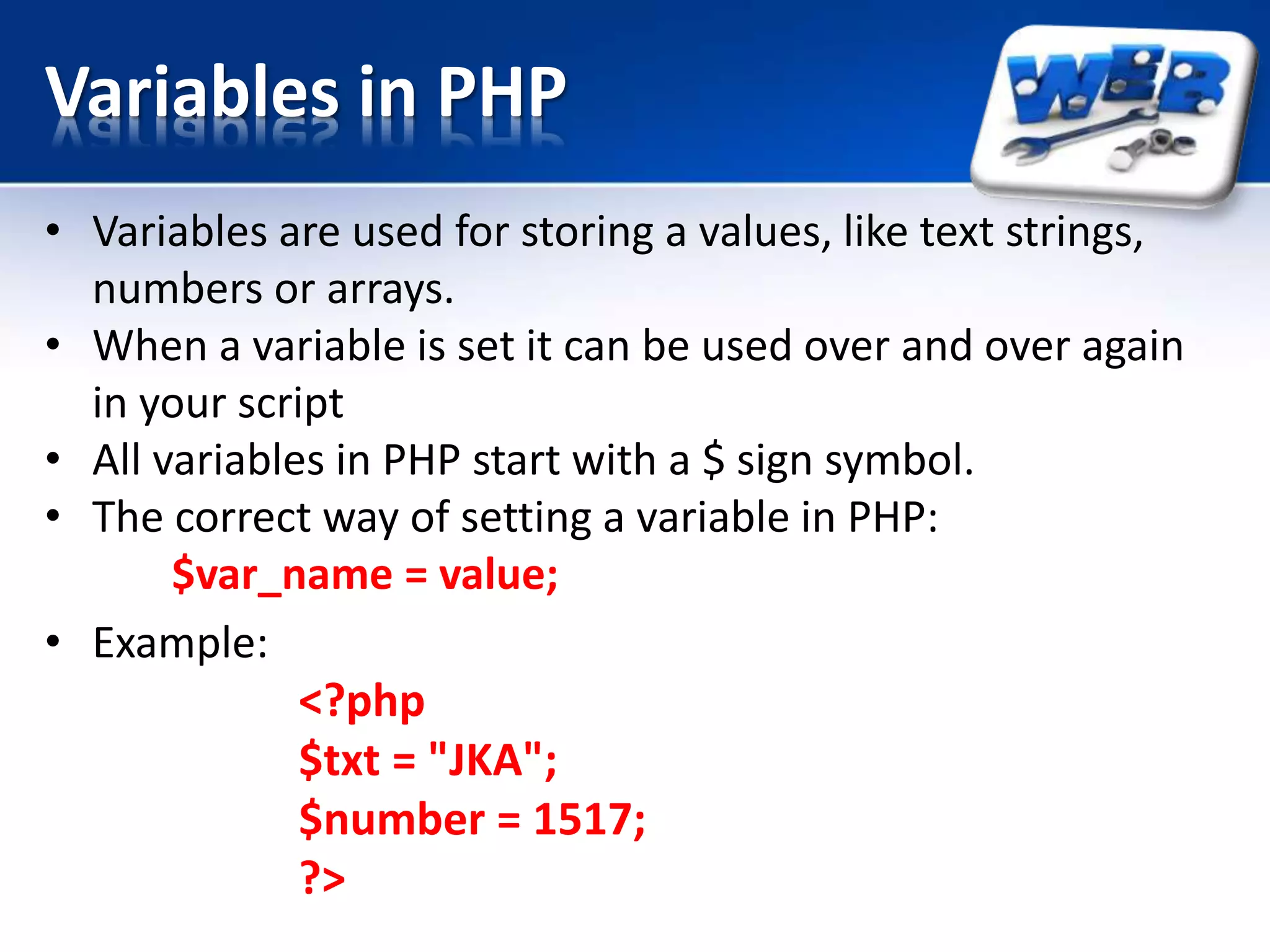 Variables in PHP

WEB

• Variables are used for storing a values, like text strings, numbers or arrays.
• When a variable is set it can be used over and over again in your script
• All variables in PHP start with a \$ sign symbol.
• The correct way of setting a variable in PHP:
\$var_name = value;
• Example:
<?php
\$txt = "JKA";
\$number = 1517;
?>